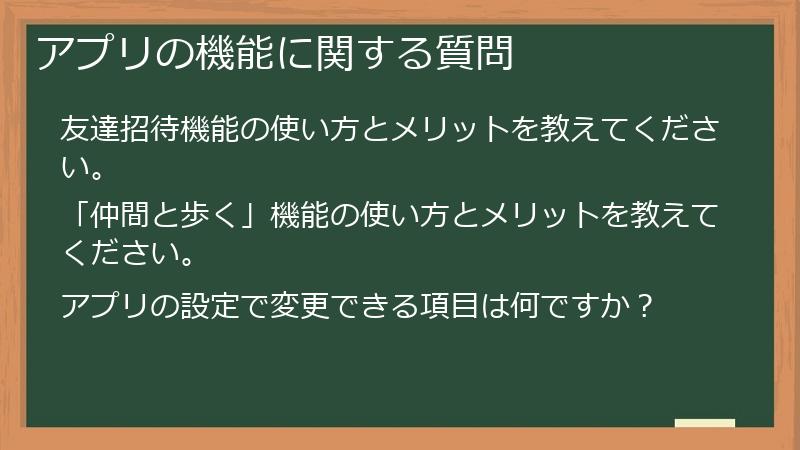 アプリの機能に関する質問

友達招待機能の使い方とメリットを教えてください。

「仲間と歩く」機能の使い方とメリットを教えてください。

アプリの設定で変更できる項目は何ですか？